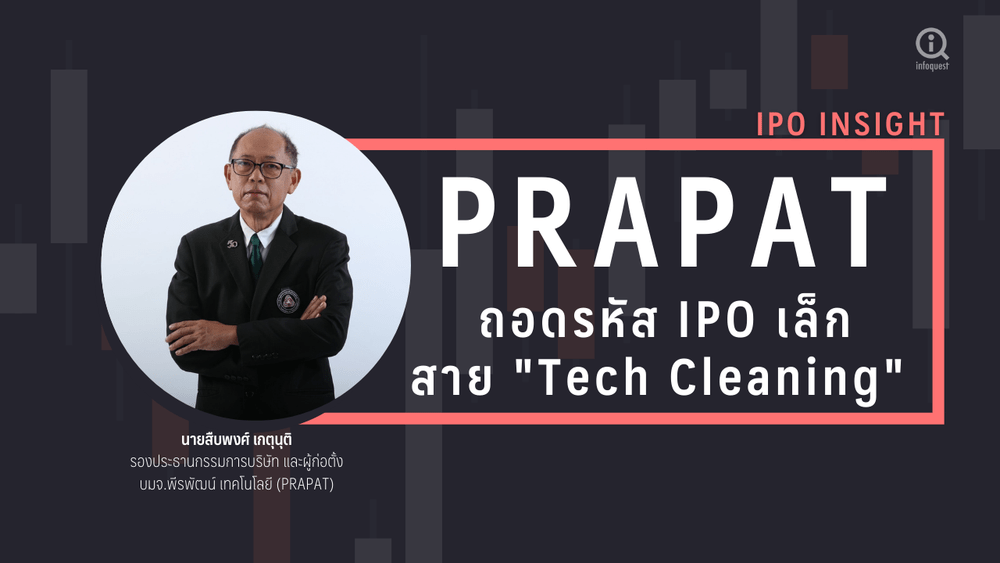 infoquest

IPO INSIGHT

PRAPAT

ถอดรหัส IPO เล็ก
สาย "Tech Cleaning"

นายสืบพงศ์ เกตุนุติ
รองประธานกรรมการบริษัท และผู้ก่อตั้ง
บมจ.พีรพัฒน์ เทคโนโลยี (PRAPAT)